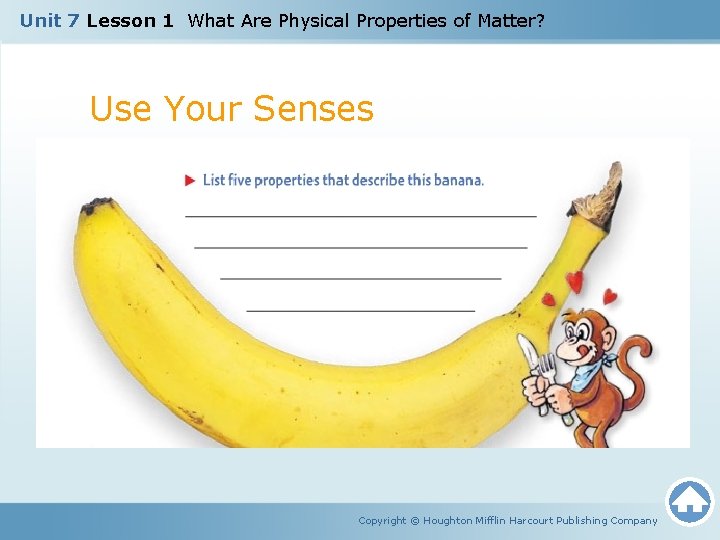 Unit 7 Lesson 1 What Are Physical Properties of Matter?

Use Your Senses

▶ List five properties that describe this banana.

Copyright © Houghton Mifflin Harcourt Publishing Company